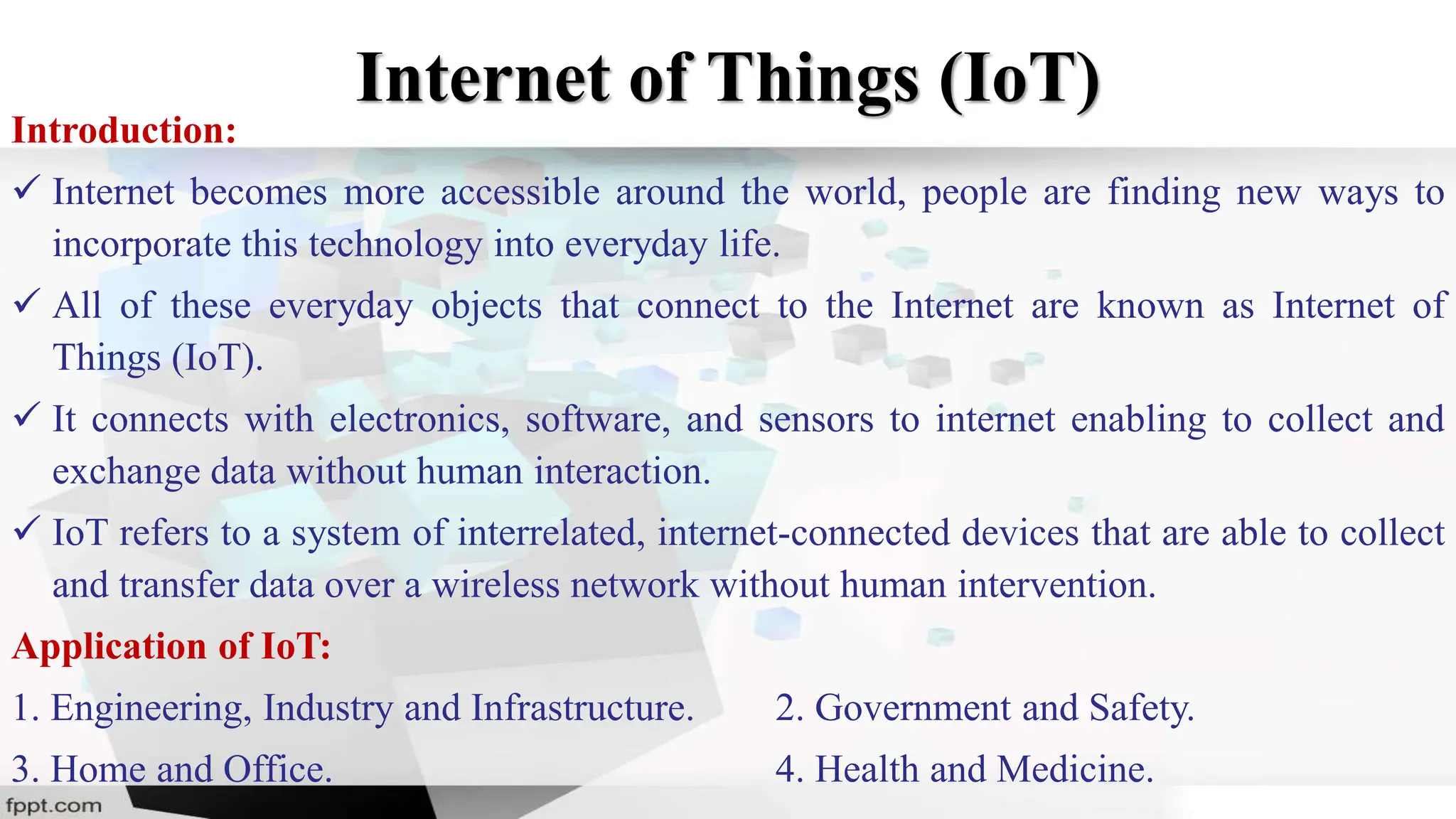 Internet of Things (IoT)

Introduction:

✓ Internet becomes more accessible around the world, people are finding new ways to incorporate this technology into everyday life.

✓ All of these everyday objects that connect to the Internet are known as Internet of Things (IoT).

✓ It connects with electronics, software, and sensors to internet enabling to collect and exchange data without human interaction.

✓ IoT refers to a system of interrelated, internet-connected devices that are able to collect and transfer data over a wireless network without human intervention.

Application of IoT:

1. Engineering, Industry and Infrastructure.

2. Government and Safety.

3. Home and Office.

4. Health and Medicine.

fppt.com